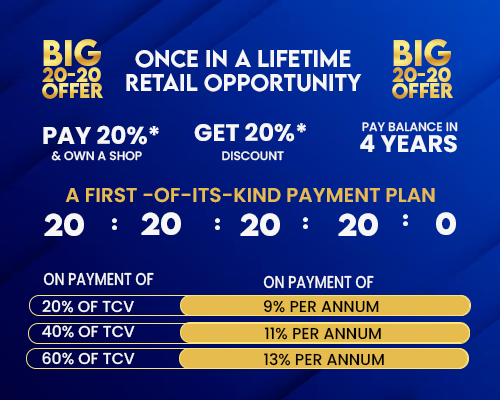 BIG 20-20 OFFER

ONCE IN A LIFETIME RETAIL OPPORTUNITY

BIG 20-20 OFFER

PAY 20%*
& OWN A SHOP

GET 20%*
DISCOUNT

PAY BALANCE IN
4 YEARS

A FIRST -OF-ITS-KIND PAYMENT PLAN

20 : 20 : 20 : 20 : 0

| ON PAYMENT OF | ON PAYMENT OF |
|---|---|
| 20% OF TCV | 9% PER ANNUM |
| 40% OF TCV | 11% PER ANNUM |
| 60% OF TCV | 13% PER ANNUM |